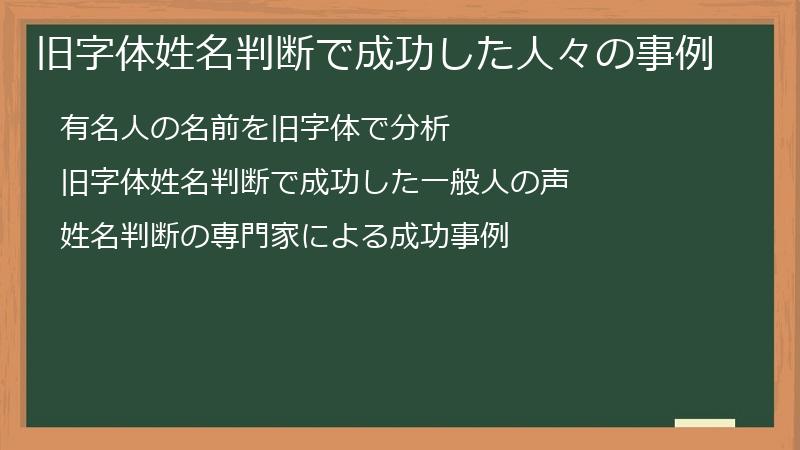 旧字体姓名判断で成功した人々の事例

有名人の名前を旧字体で分析

旧字体姓名判断で成功した一般人の声

姓名判断の専門家による成功事例